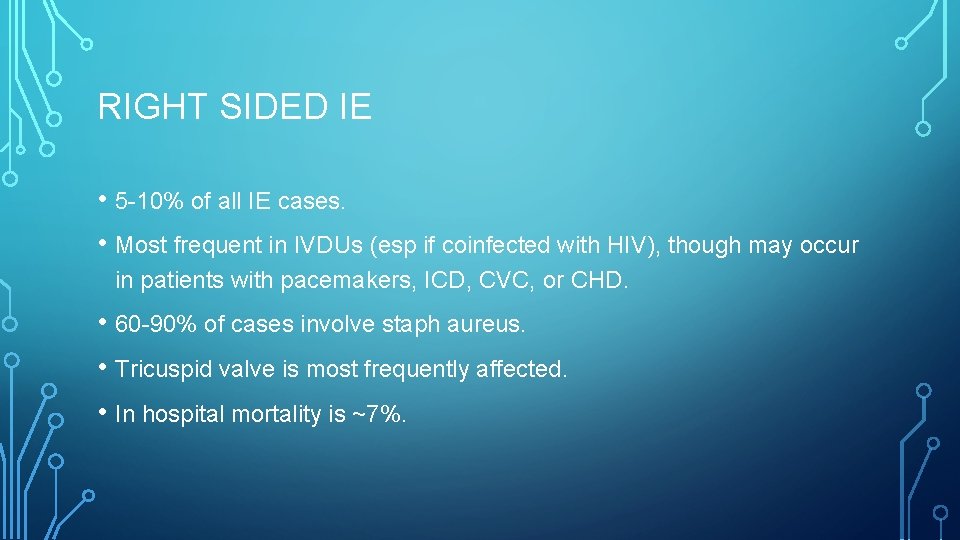 RIGHT SIDED IE

• 5-10% of all IE cases.

• Most frequent in IVDUs (esp if coinfected with HIV), though may occur in patients with pacemakers, ICD, CVC, or CHD.

• 60-90% of cases involve staph aureus.

• Tricuspid valve is most frequently affected.

• In hospital mortality is ~7%.